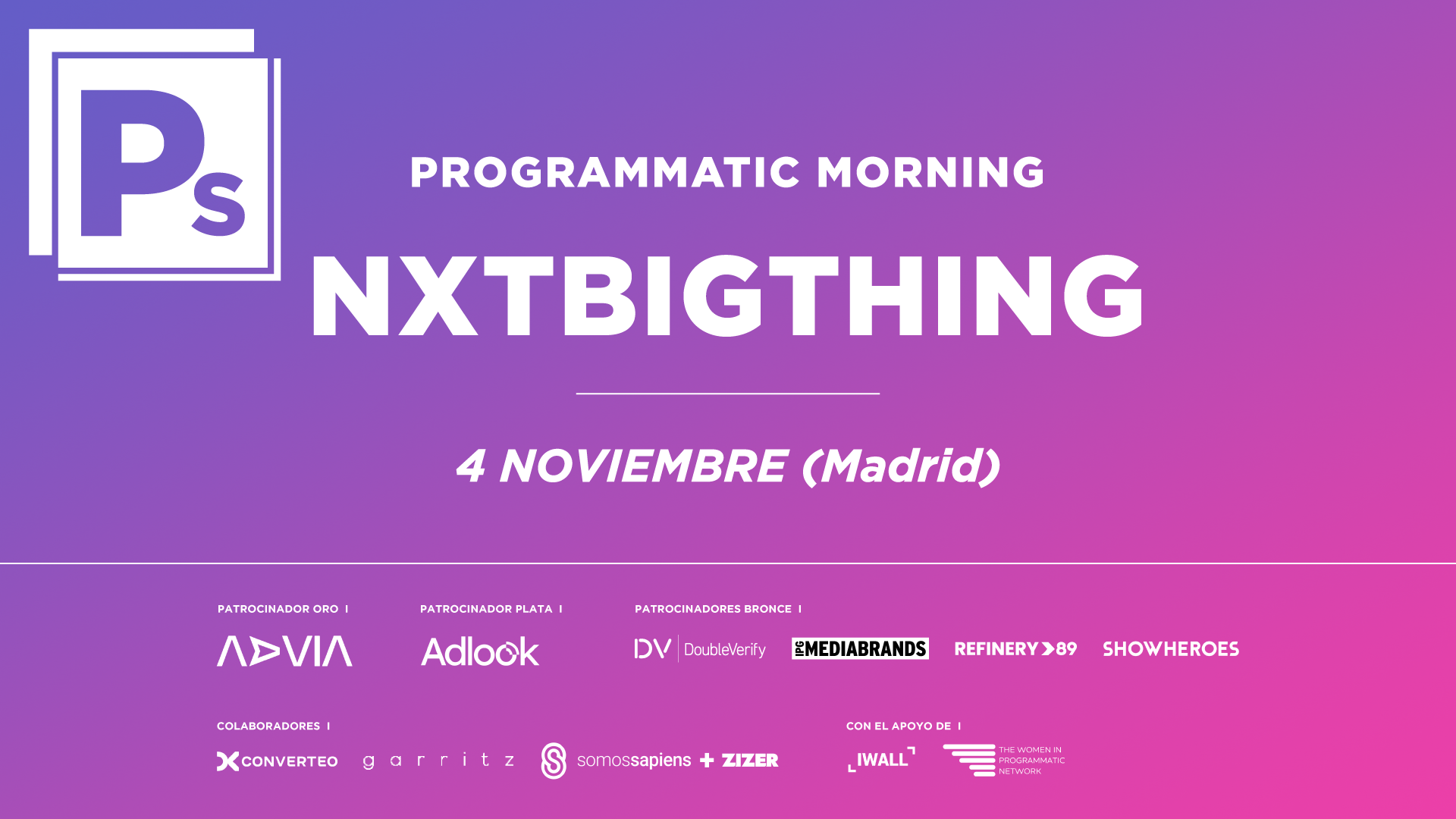 Ps

PROGRAMMATIC MORNING

NXTBIGTHING

4 NOVIEMBRE (Madrid)

PATROCINADOR ORO I

ADVIA

PATROCINADOR PLATA I

Adlook

PATROCINADORES BRONCE I

DV DoubleVerify

IPG MEDIABRANDS

REFINERY 89

SHOWHEROES

COLABORADORES I

CONVERTEO

garritz

somossapiens + ZIZER

CON EL APOYO DE I

IWALL

THE WOMEN IN PROGRAMMATIC NETWORK